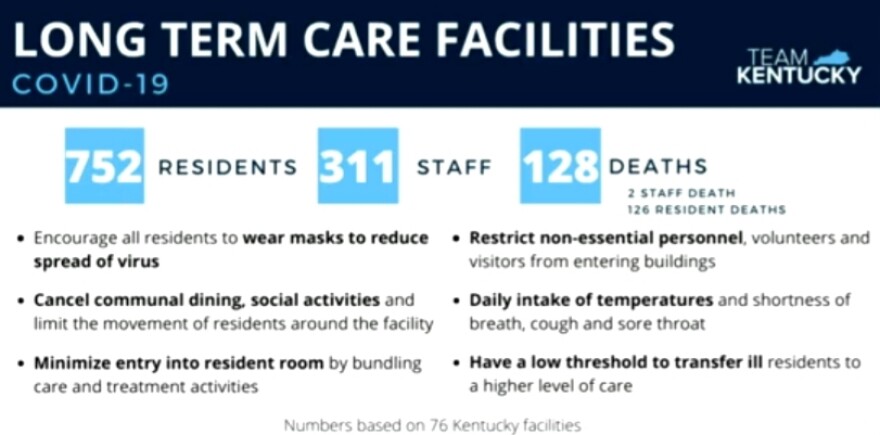 LONG TERM CARE FACILITIES
COVID-19

TEAM KENTUCKY

752 RESIDENTS 311 STAFF 128 DEATHS
2 STAFF DEATH
126 RESIDENT DEATHS

• Encourage all residents to wear masks to reduce spread of virus

• Cancel communal dining, social activities and limit the movement of residents around the facility

• Minimize entry into resident room by bundling care and treatment activities

• Restrict non-essential personnel, volunteers and visitors from entering buildings

• Daily intake of temperatures and shortness of breath, cough and sore throat

• Have a low threshold to transfer ill residents to a higher level of care

Numbers based on 76 Kentucky facilities